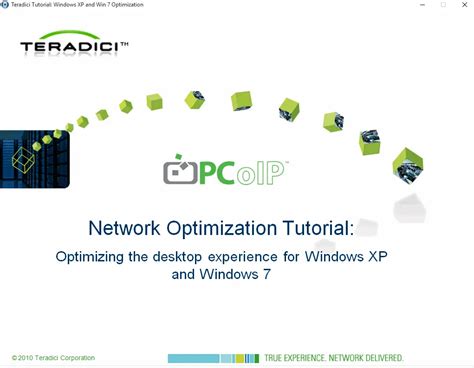 Teradici Tutorial: Windows XP and Win 7 Optimization

TERADICI™

PCoIP™

Network Optimization Tutorial:

Optimizing the desktop experience for Windows XP and Windows 7

© 2010 Teradici Corporation

TRUE EXPERIENCE. NETWORK DELIVERED.